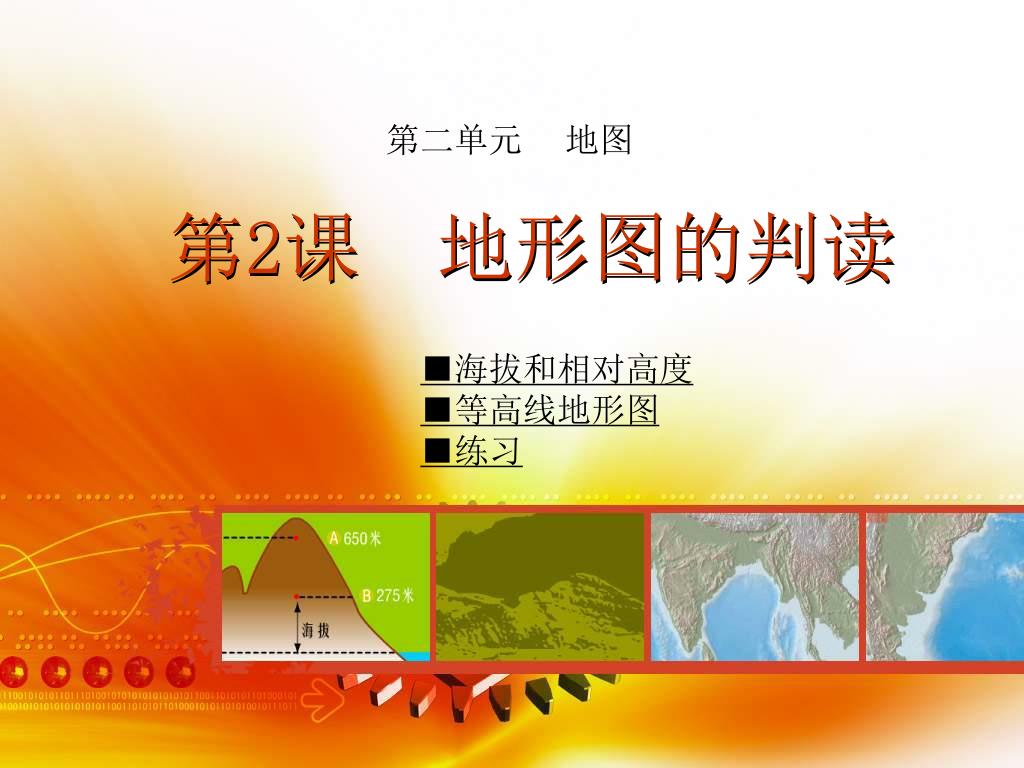 第二单元　地图

第2课　地形图的判读

■海拔和相对高度
■等高线地形图
■练习

A 650米
B 275米
海拔